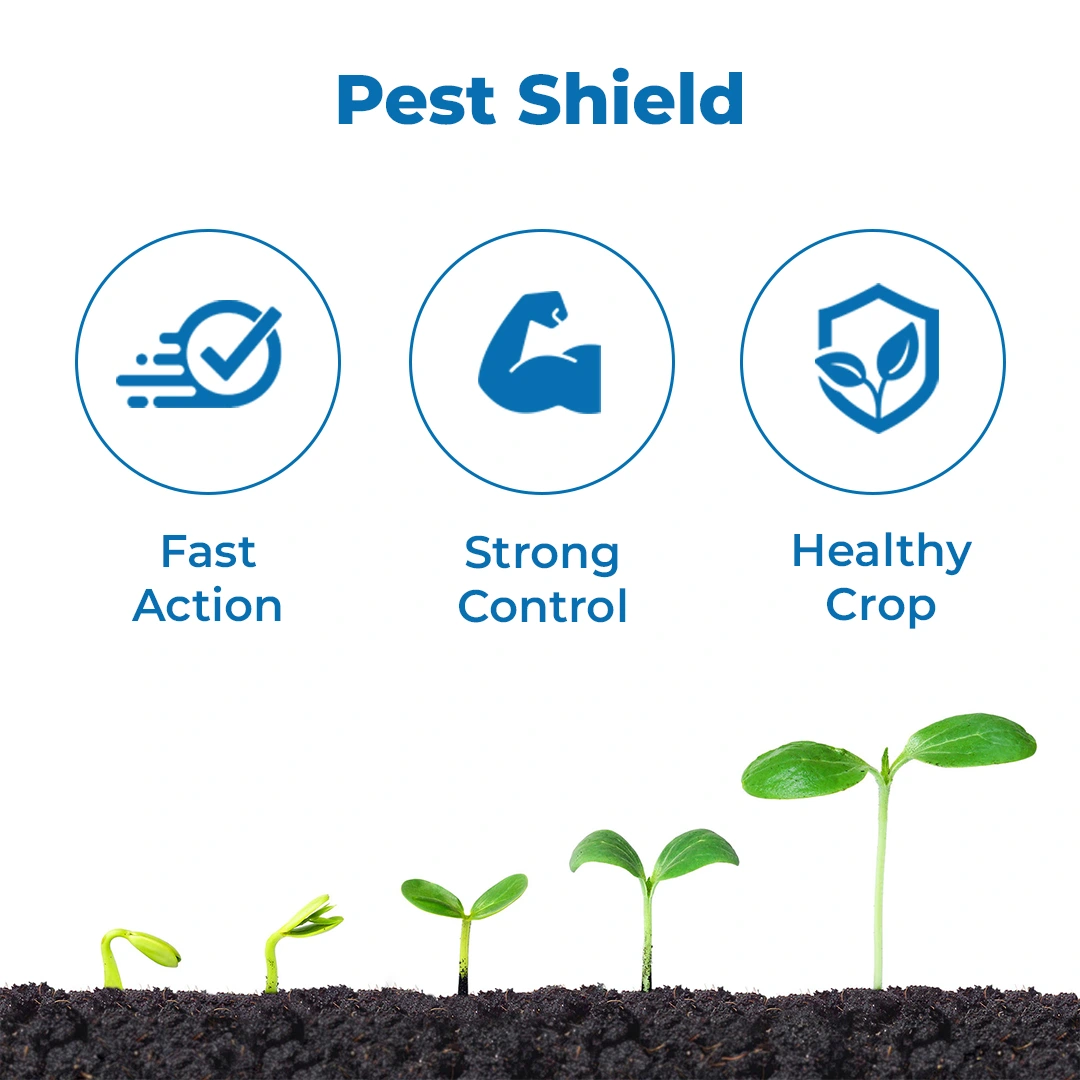 Pest Shield

Fast Action

Strong Control

Healthy Crop